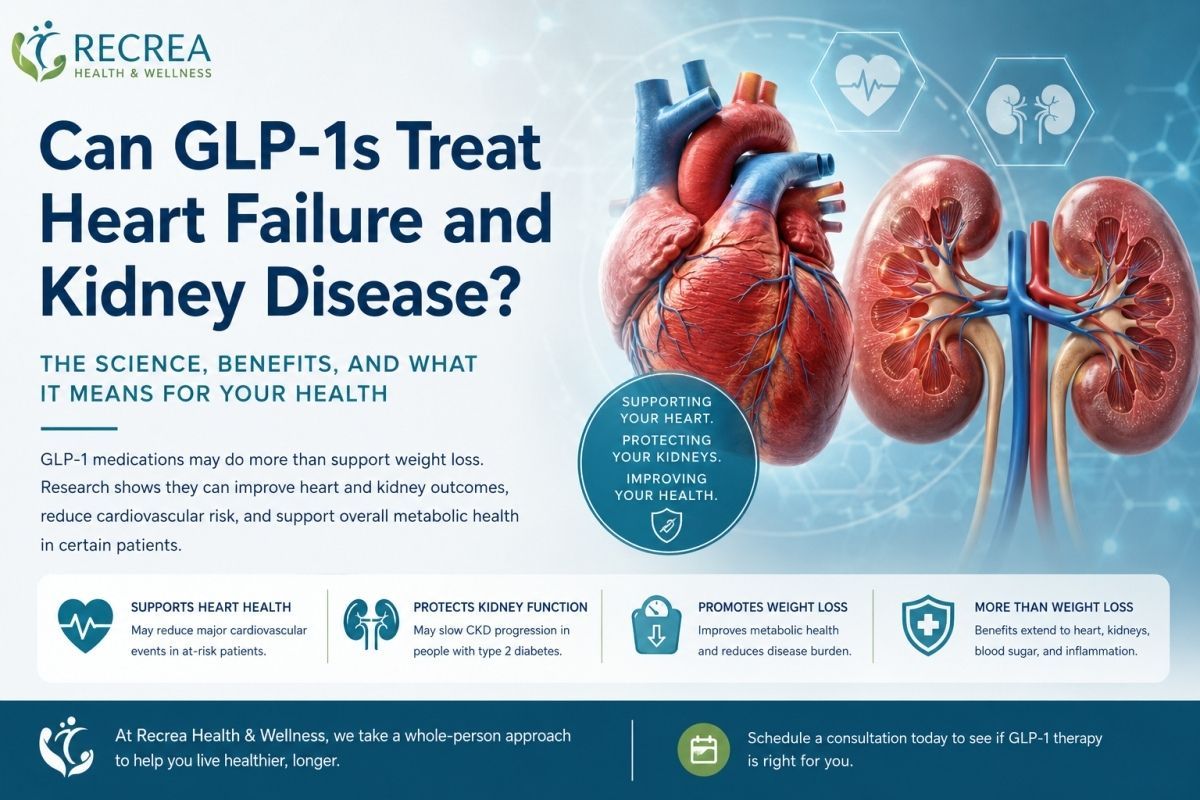 RECREA
HEALTH & WELLNESS

Can GLP-1s Treat Heart Failure and Kidney Disease?

THE SCIENCE, BENEFITS, AND WHAT IT MEANS FOR YOUR HEALTH

GLP-1 medications may do more than support weight loss. Research shows they can improve heart and kidney outcomes, reduce cardiovascular risk, and support overall metabolic health in certain patients.

SUPPORTING YOUR HEART. PROTECTING YOUR KIDNEYS. IMPROVING YOUR HEALTH.

SUPPORTS HEART HEALTH
May reduce major cardiovascular events in at-risk patients.

PROTECTS KIDNEY FUNCTION
May slow CKD progression in people with type 2 diabetes.

PROMOTES WEIGHT LOSS
Improves metabolic health and reduces disease burden.

MORE THAN WEIGHT LOSS
Benefits extend to heart, kidneys, blood sugar, and inflammation.

At Recrea Health & Wellness, we take a whole-person approach to help you live healthier, longer.

Schedule a consultation today to see if GLP-1 therapy is right for you.